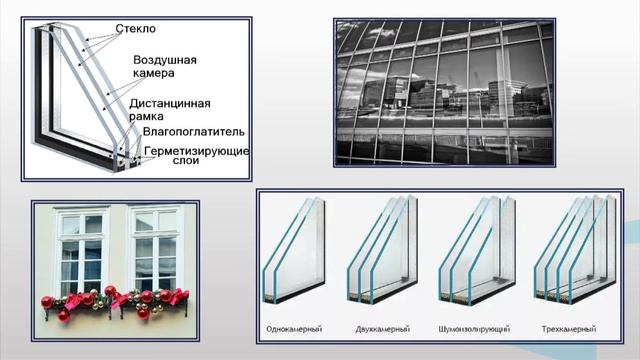 Стекло

Воздушная камера

Дистанцинная рамка

Влагопоглатитель

Герметизирующие слои

Однокамерный

Двухкамерный

Шумоизолирующий

Трехкамерный